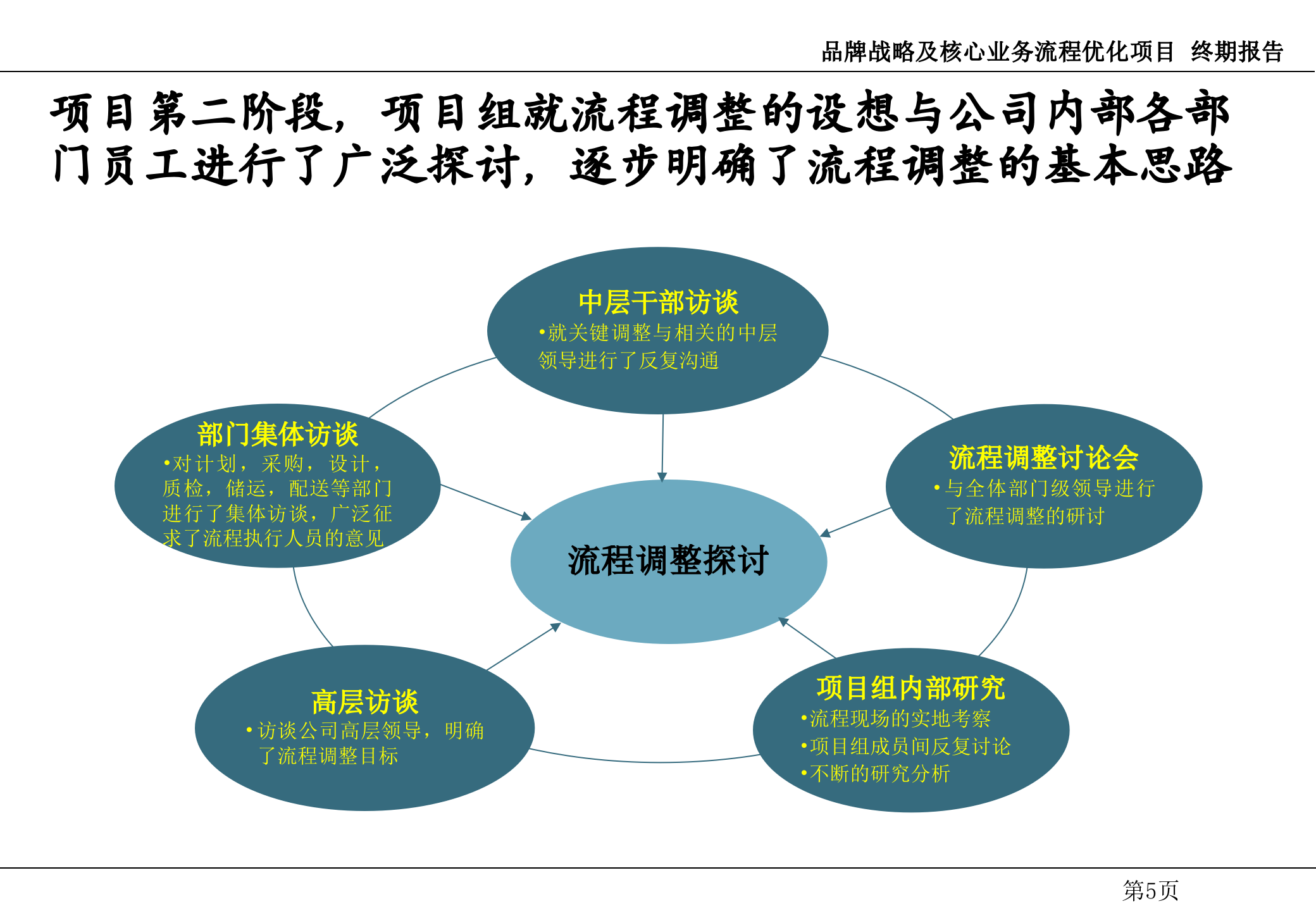 品牌战略及核心业务流程优化项目 终期报告

项目第二阶段，项目组就流程调整的设想与公司内部各部门员工进行了广泛探讨，逐步明确了流程调整的基本思路

中层干部访谈
•就关键调整与相关的中层领导进行了反复沟通

部门集体访谈
•对计划，采购，设计，质检，储运，配送等部门进行了集体访谈，广泛征求了流程执行人员的意见

流程调整讨论会
•与全体部门级领导进行了流程调整的研讨

流程调整探讨

高层访谈
•访谈公司高层领导，明确了流程调整目标

项目组内部研究
•流程现场的实地考察
•项目组成员间反复讨论
•不断的研究分析

第5页